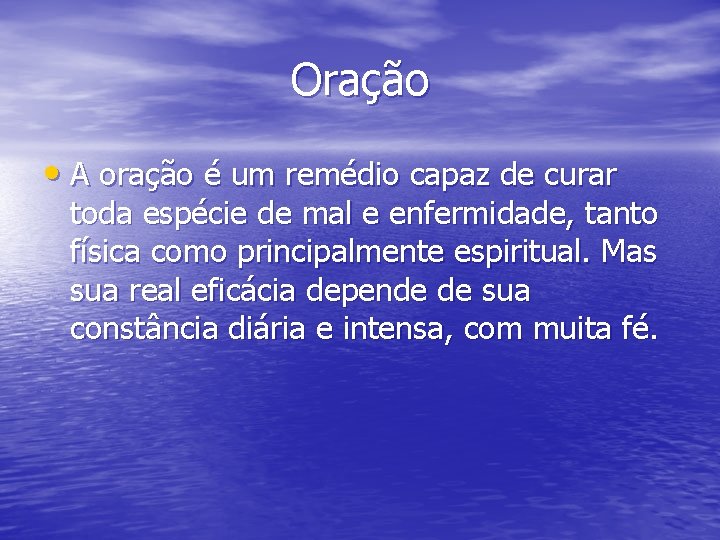 Oração

• A oração é um remédio capaz de curar toda espécie de mal e enfermidade, tanto física como principalmente espiritual. Mas sua real eficácia depende de sua constância diária e intensa, com muita fé.